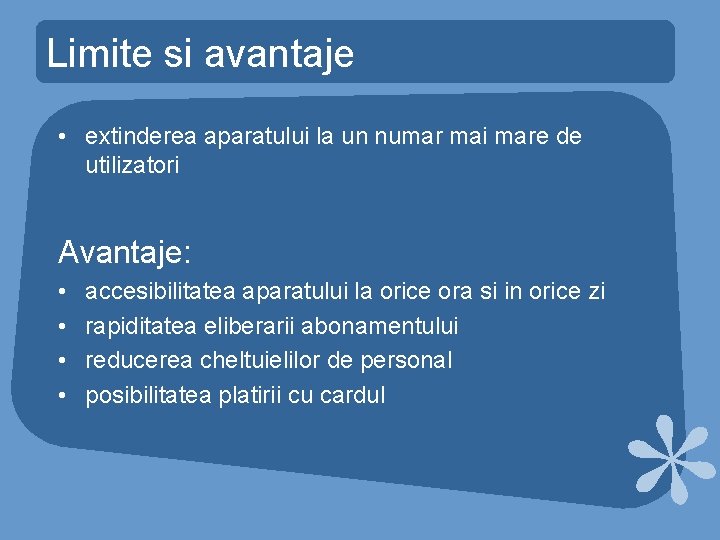 Limite si avantaje

• extinderea aparatului la un numar mai mare de utilizatori

Avantaje:

• accesibilitatea aparatului la orice ora si in orice zi
• rapiditatea eliberarii abonamentului
• reducerea cheltuielilor de personal
• posibilitatea platirii cu cardul